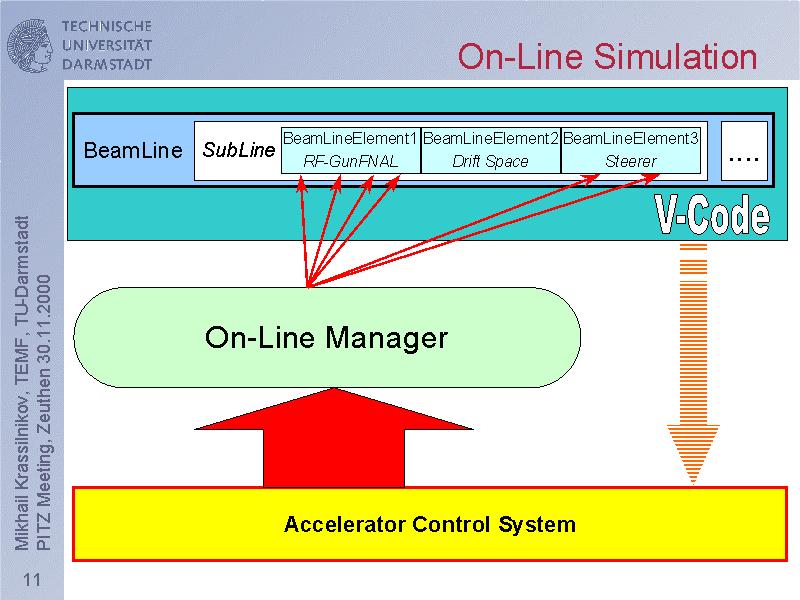 TECHNISCHE
UNIVERSITÄT
DARMSTADT

On-Line Simulation

BeamLine

SubLine

BeamLineElement1
RF-GunFNAL

BeamLineElement2
Drift Space

BeamLineElement3
Steerer

....

V-Code

On-Line Manager

Accelerator Control System

Mikhail Krassilnikov, TEMF, TU-Darmstadt
PITZ Meeting, Zeuthen 30.11.2000

11